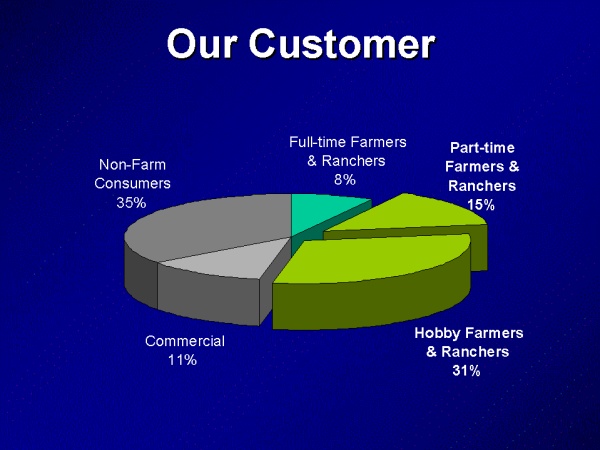 Our Customer

Non-Farm Consumers 35%

Full-time Farmers & Ranchers 8%

Part-time Farmers & Ranchers 15%

Commercial 11%

Hobby Farmers & Ranchers 31%